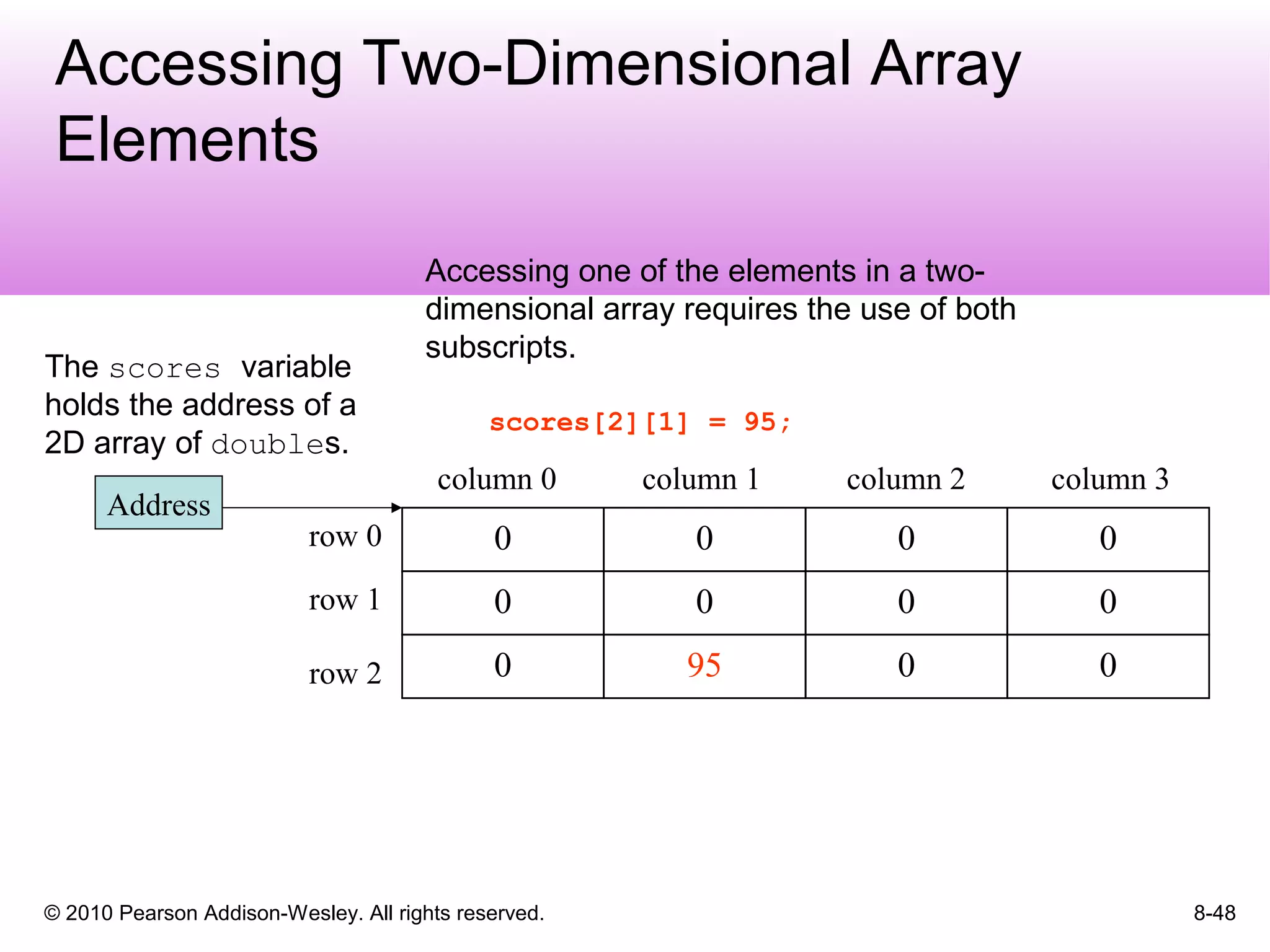 Accessing Two-Dimensional Array Elements

Accessing one of the elements in a two-dimensional array requires the use of both subscripts.

The scores variable holds the address of a 2D array of doubles.

scores[2][1] = 95;

Address

| | column 0 | column 1 | column 2 | column 3 |
|---|---|---|---|---|
| row 0 | 0 | 0 | 0 | 0 |
| row 1 | 0 | 0 | 0 | 0 |
| row 2 | 0 | 95 | 0 | 0 |

© 2010 Pearson Addison-Wesley. All rights reserved.

8-48